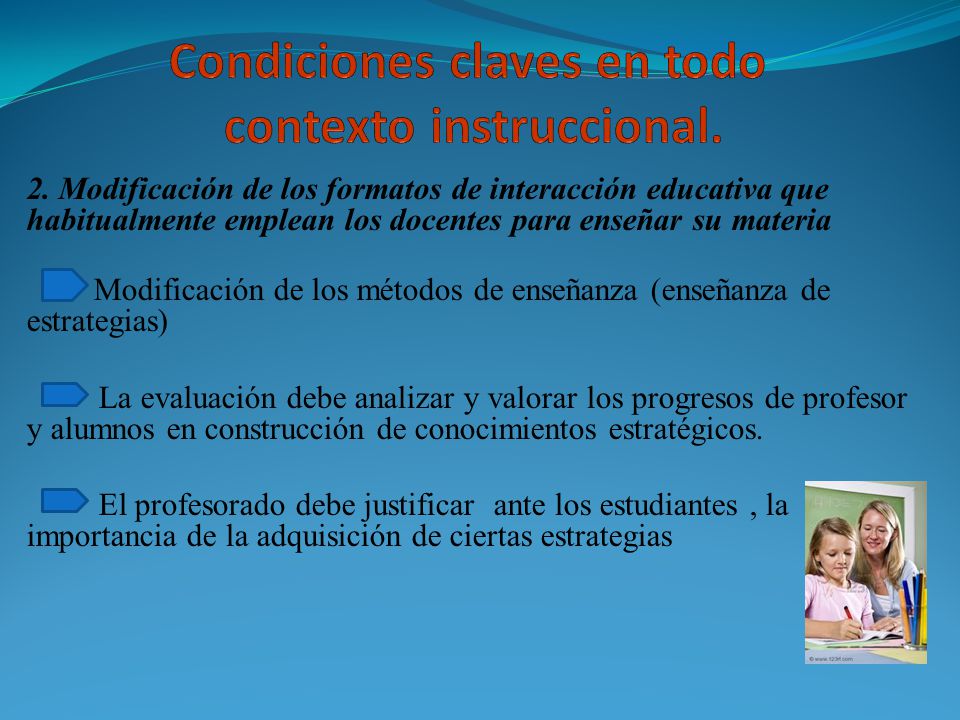 Condiciones claves en todo contexto instruccional.

2. Modificación de los formatos de interacción educativa que habitualmente emplean los docentes para enseñar su materia

Modificación de los métodos de enseñanza (enseñanza de estrategias)

La evaluación debe analizar y valorar los progresos de profesor y alumnos en construcción de conocimientos estratégicos.

El profesorado debe justificar ante los estudiantes , la importancia de la adquisición de ciertas estrategias

© www.123rf.com